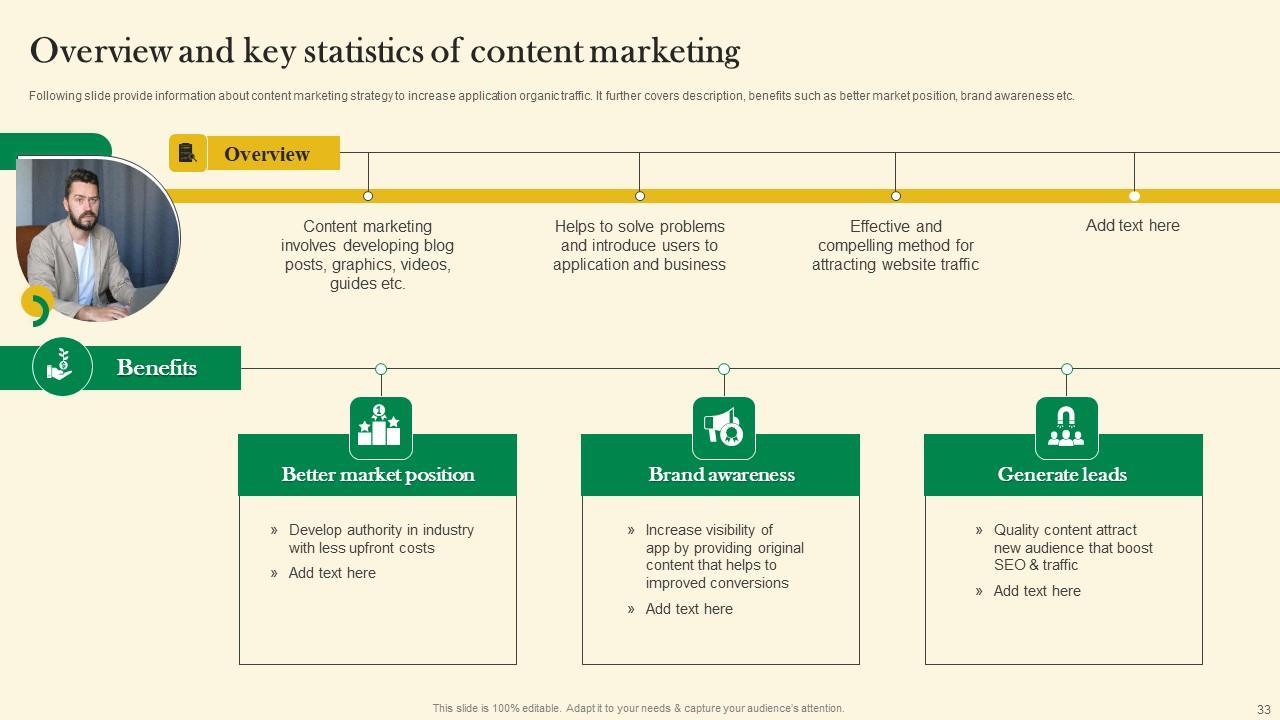 Overview and key statistics of content marketing

Following slide provide information about content marketing strategy to increase application organic traffic. It further covers description, benefits such as better market position, brand awareness etc.

Overview

Content marketing involves developing blog posts, graphics, videos, guides etc.

Helps to solve problems and introduce users to application and business

Effective and compelling method for attracting website traffic

Add text here

Benefits

Better market position

» Develop authority in industry with less upfront costs

» Add text here

Brand awareness

» Increase visibility of app by providing original content that helps to improved conversions

» Add text here

Generate leads

» Quality content attract new audience that boost SEO & traffic

» Add text here

This slide is 100% editable. Adapt it to your needs & capture your audience's attention.

33